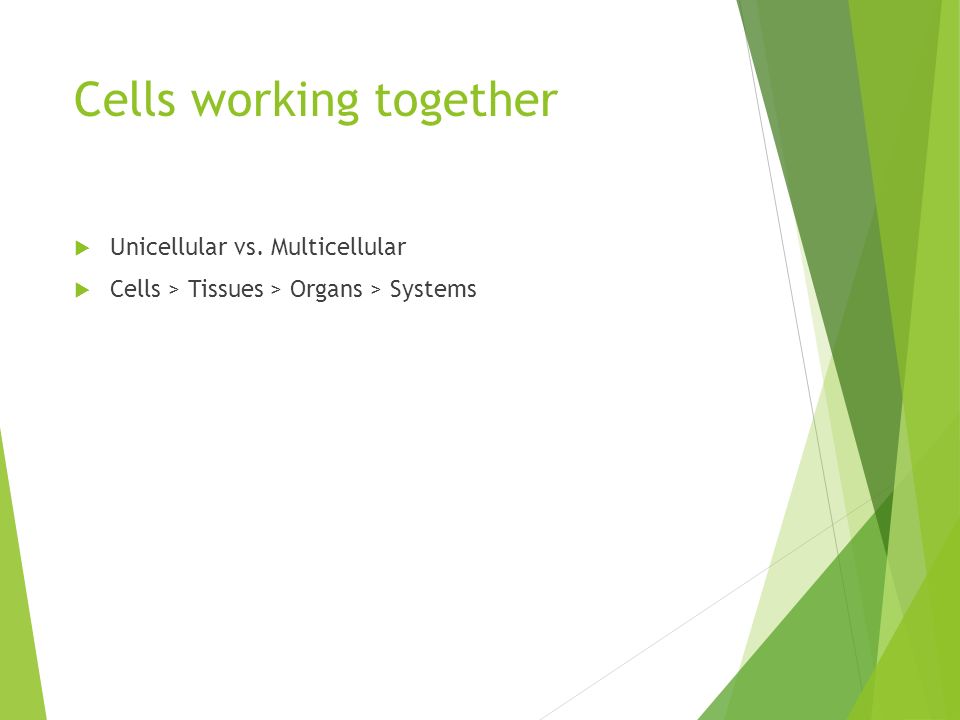 Cells working together

Unicellular vs. Multicellular

Cells > Tissues > Organs > Systems